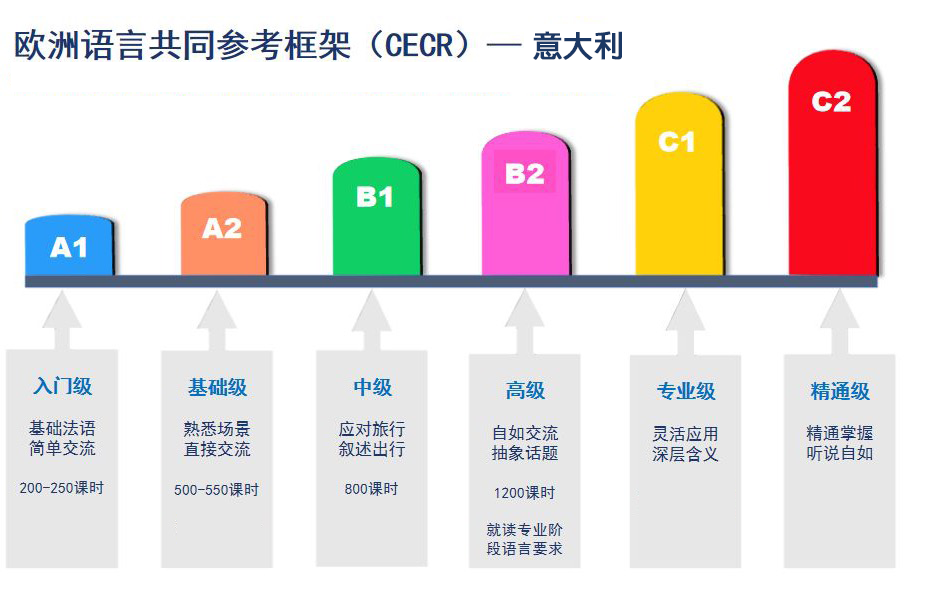 欧洲语言共同参考框架（CECR）— 意大利

A1

A2

B1

B2

C1

C2

入门级

基础法语
简单交流

200-250课时

基础级

熟悉场景
直接交流

500-550课时

中级

应对旅行
叙述出行

800课时

高级

自如交流
抽象话题

1200课时

就读专业阶段语言要求

专业级

灵活应用
深层含义

精通级

精通掌握
听说自如